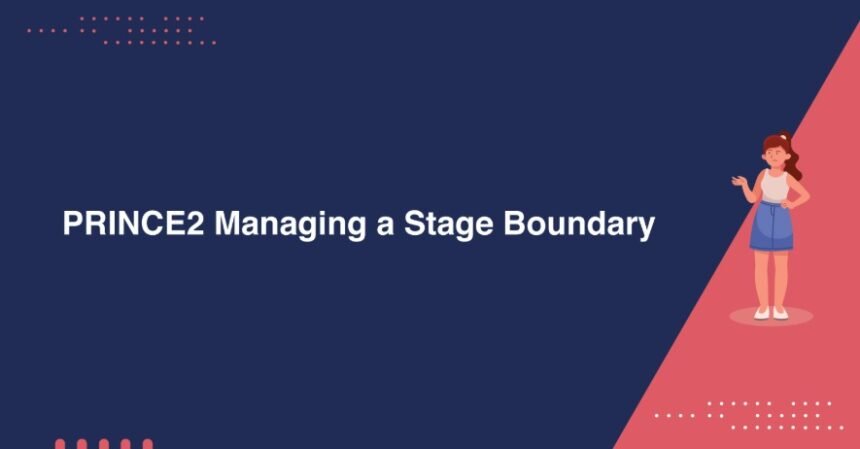 PRINCE2 Managing a Stage Boundary